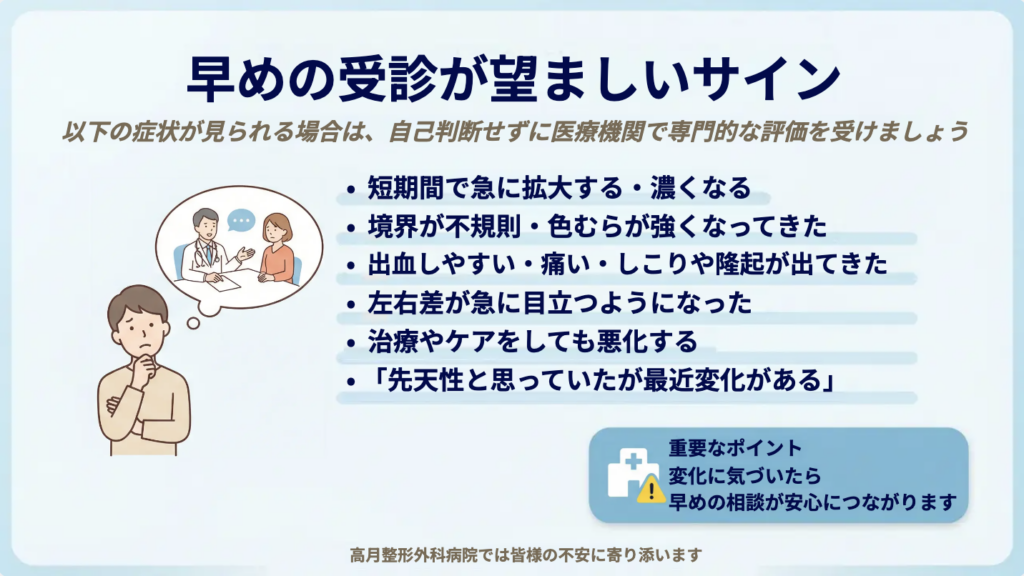 早めの受診が望ましいサイン

以下の症状が見られる場合は、自己判断せずに医療機関で専門的な評価を受けましょう

• 短期間で急に拡大する・濃くなる
• 境界が不規則・色むらが強くなってきた
• 出血しやすい・痛い・しこりや隆起が出てきた
• 左右差が急に目立つようになった
• 治療やケアをしても悪化する
• 「先天性と思っていたが最近変化がある」

重要なポイント
変化に気づいたら
早めの相談が安心につながります

高月整形外科病院では皆様の不安に寄り添います